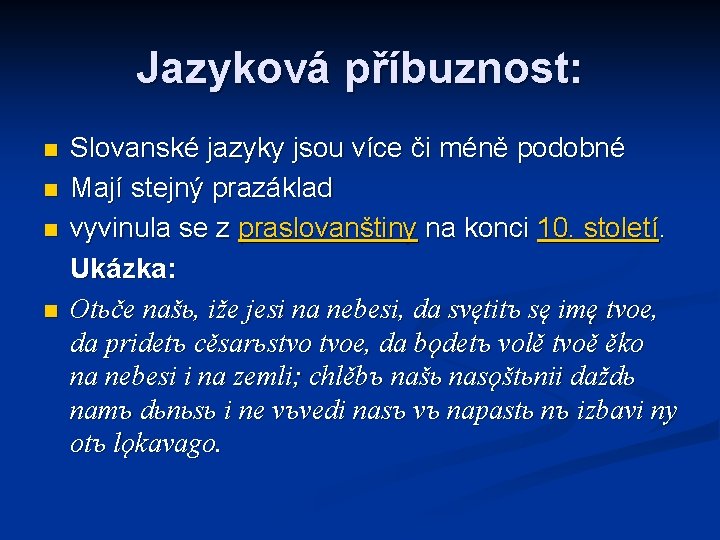 Jazyková příbuznost:

Slovanské jazyky jsou více či méně podobné

Mají stejný prazáklad

vyvinula se z praslovanštiny na konci 10. století.

Ukázka:

Otьče našь, iže jesi na nebesi, da svętitъ sę imę tvoe, da pridetъ cěsarъstvo tvoe, da bǫdetъ volě tvoě ěko na nebesi i na zemli; chlěbъ našь nasǫštьnii daždь namъ dьnьsь i ne vъvedi nasъ vъ napastь nъ izbavi ny otъ lǫkavago.